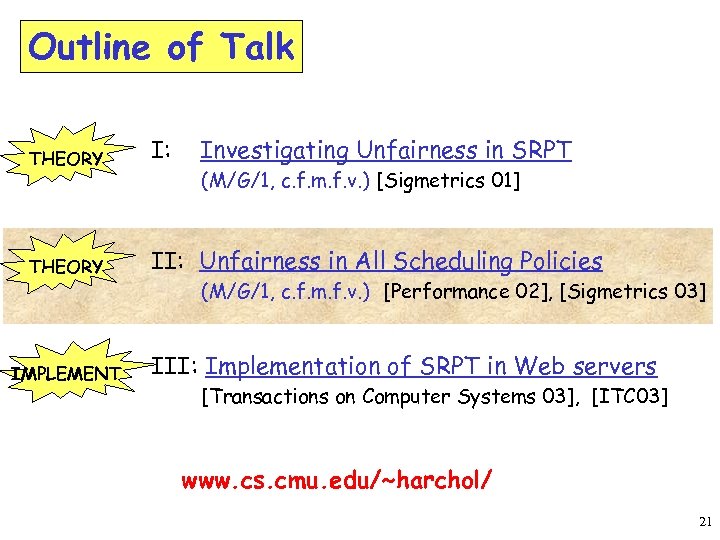 Outline of Talk

THEORY

I: Investigating Unfairness in SRPT
(M/G/1, c.f.m.f.v.) [Sigmetrics 01]

THEORY

II: Unfairness in All Scheduling Policies
(M/G/1, c.f.m.f.v.) [Performance 02], [Sigmetrics 03]

IMPLEMENT

III: Implementation of SRPT in Web servers
[Transactions on Computer Systems 03], [ITC03]

www.cs.cmu.edu/~harchol/

21